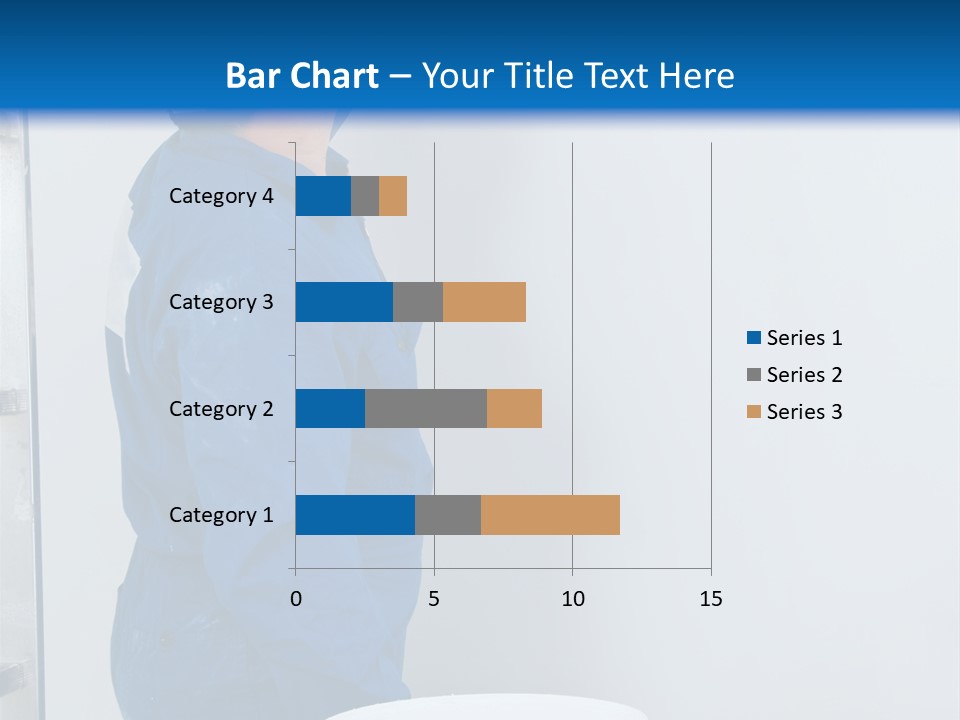 Bar Chart – Your Title Text Here

Category 4
Category 3
Category 2
Category 1

0
5
10
15

Series 1
Series 2
Series 3